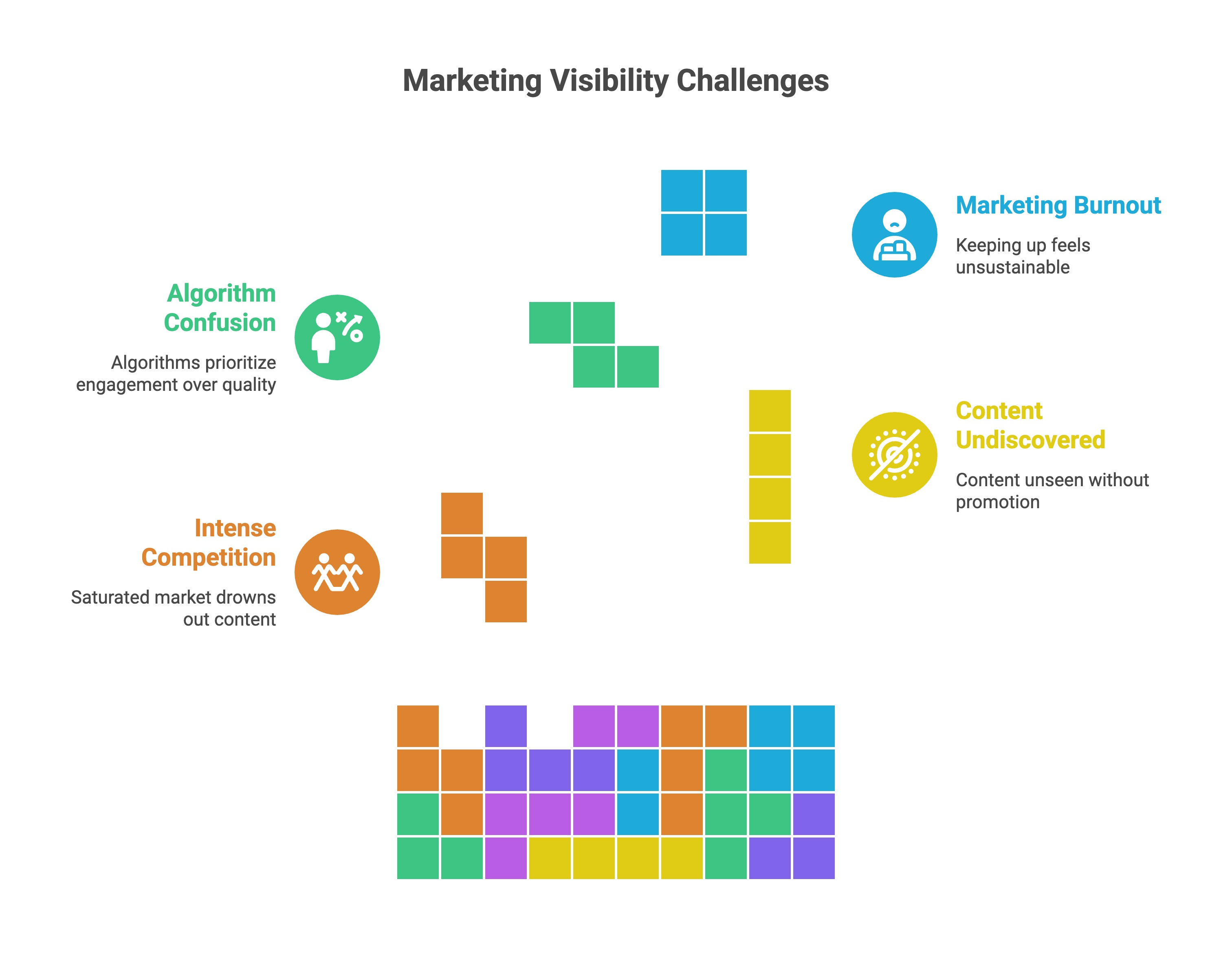 Marketing Visibility Challenges

Marketing Burnout

Keeping up feels unsustainable

Algorithm Confusion

Algorithms prioritize engagement over quality

Content Undiscovered

Content unseen without promotion

Intense Competition

Saturated market drowns out content